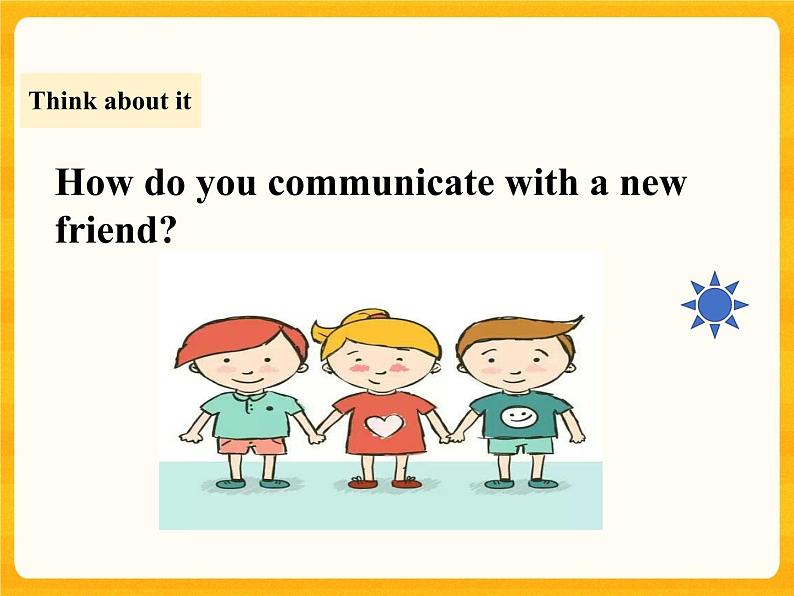 Think about it

How do you communicate with a new friend?